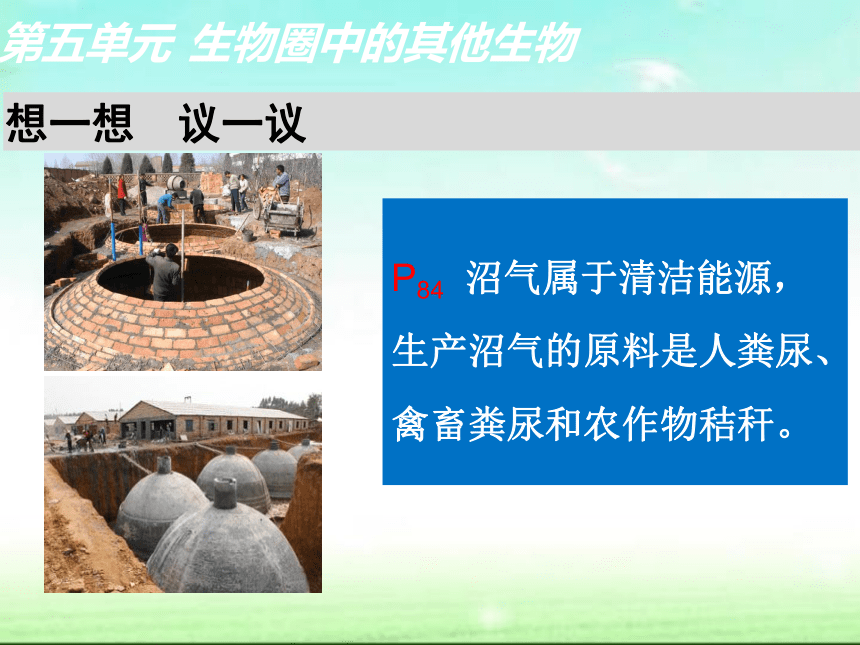 第五单元 生物圈中的其他生物

想一想 议一议

$P_{84}$ 沼气属于清洁能源，生产沼气的原料是人粪尿、禽畜粪尿和农作物秸秆。